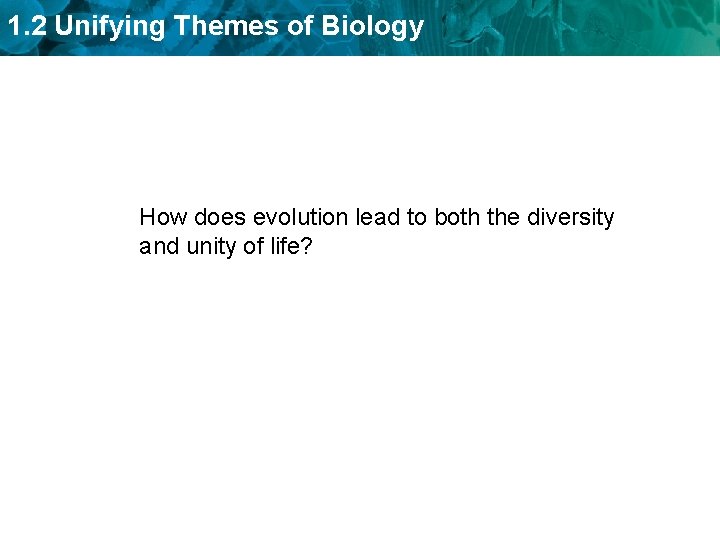 1.2 Unifying Themes of Biology

How does evolution lead to both the diversity and unity of life?